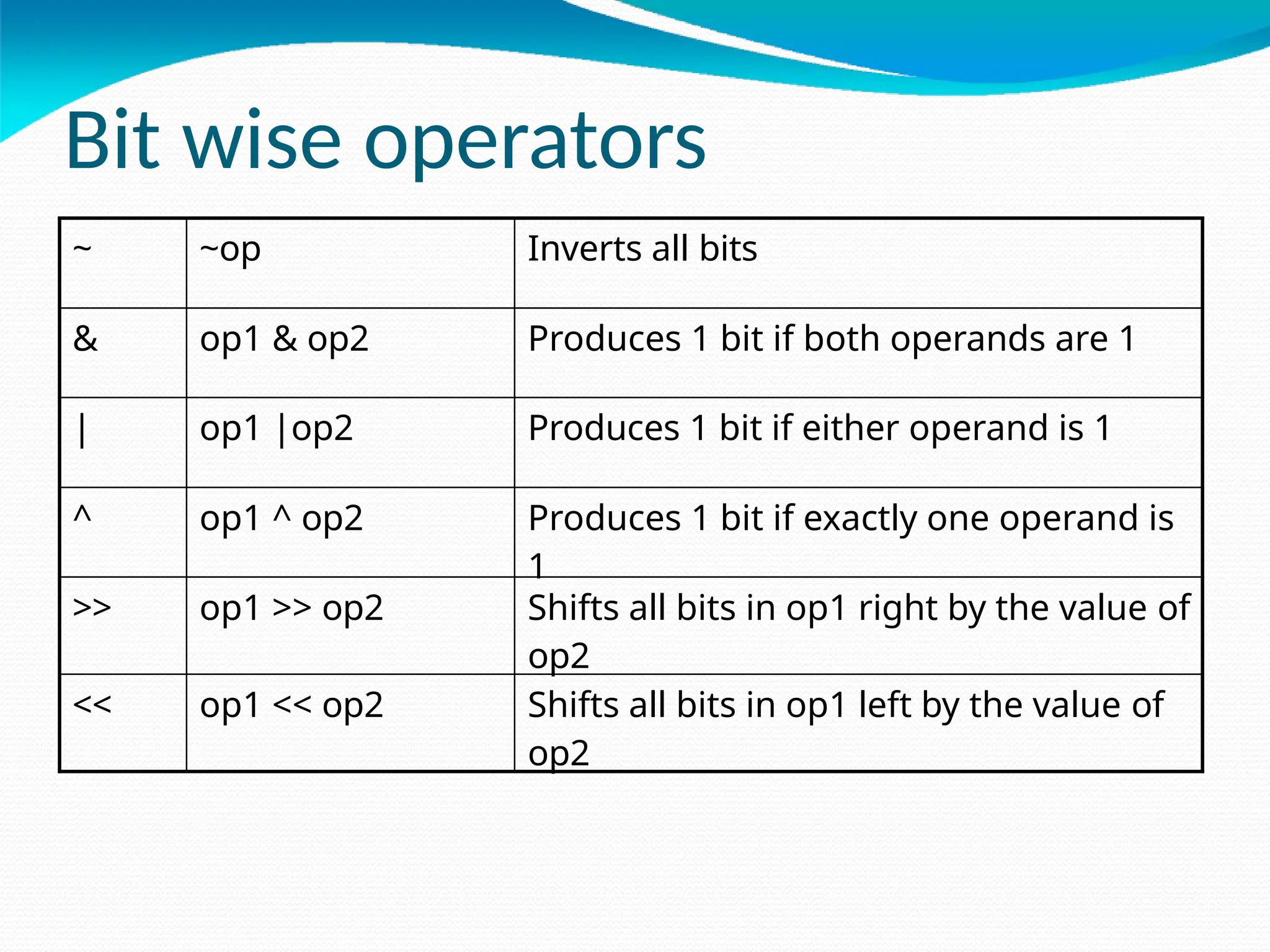 Bit wise operators

| ~ | ~op | Inverts all bits |
|---|---|---|
| & | op1 & op2 | Produces 1 bit if both operands are 1 |
| \| | op1 \|op2 | Produces 1 bit if either operand is 1 |
| ^ | op1 ^ op2 | Produces 1 bit if exactly one operand is 1 |
| >> | op1 >> op2 | Shifts all bits in op1 right by the value of op2 |
| << | op1 << op2 | Shifts all bits in op1 left by the value of op2 |